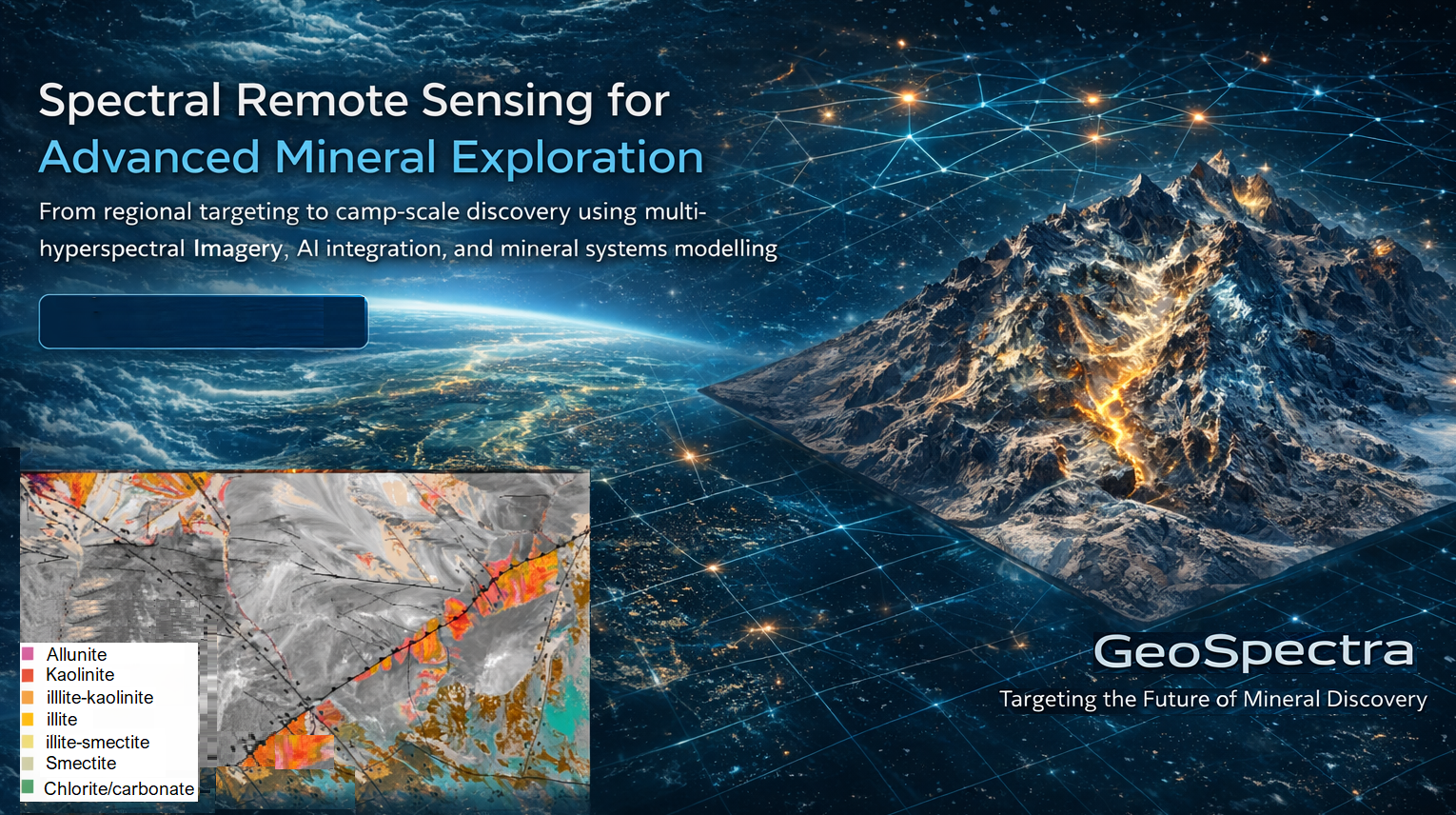 Spectral Remote Sensing for
Advanced Mineral Exploration

From regional targeting to camp-scale discovery using multi-hyperspectral Imagery, AI integration, and mineral systems modelling

Allunite
Kaolinite
illlite-kaolinite
illite
illite-smectite
Smectite
Chlorite/carbonate

GeoSpectra
Targeting the Future of Mineral Discovery